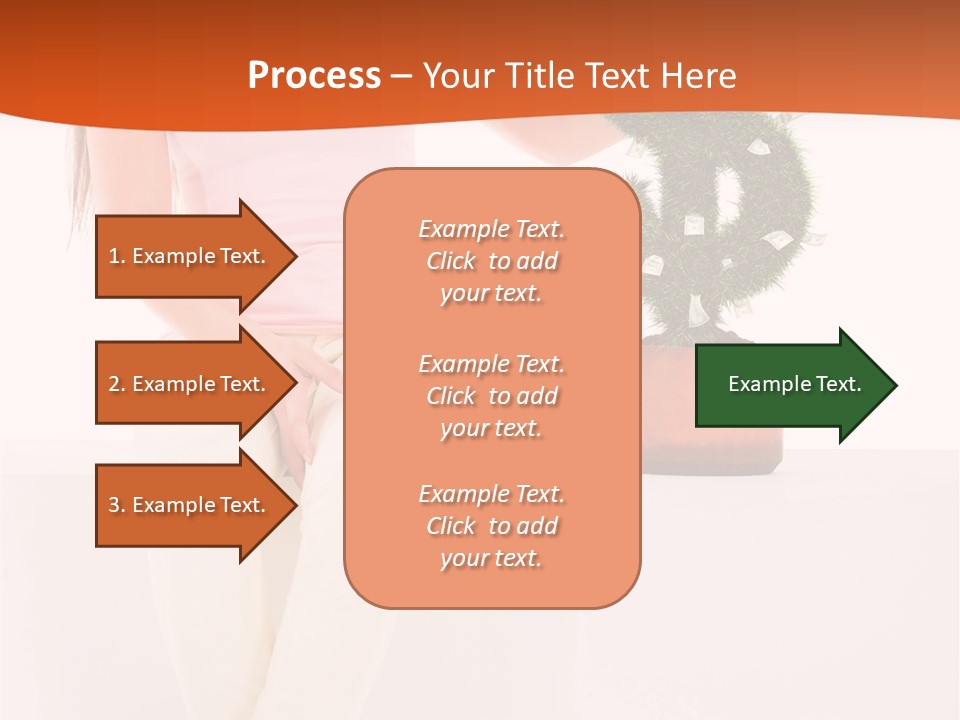 Process – Your Title Text Here

1. Example Text.

2. Example Text.

3. Example Text.

Example Text. Click to add your text.

Example Text. Click to add your text.

Example Text. Click to add your text.

Example Text.